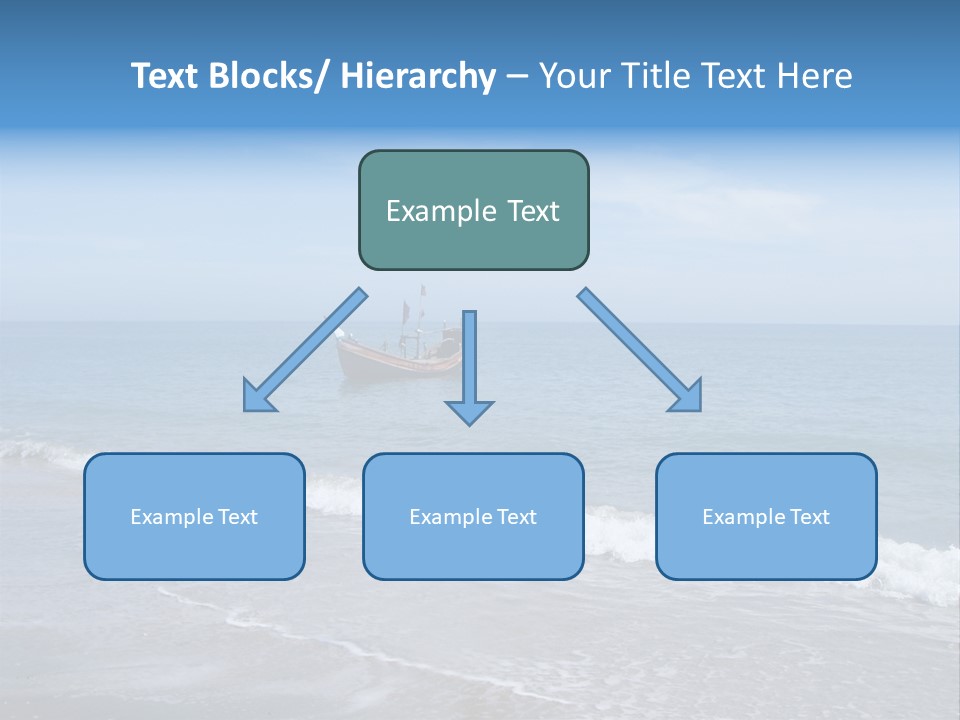 Text Blocks/ Hierarchy – Your Title Text Here

Example Text

Example Text

Example Text

Example Text